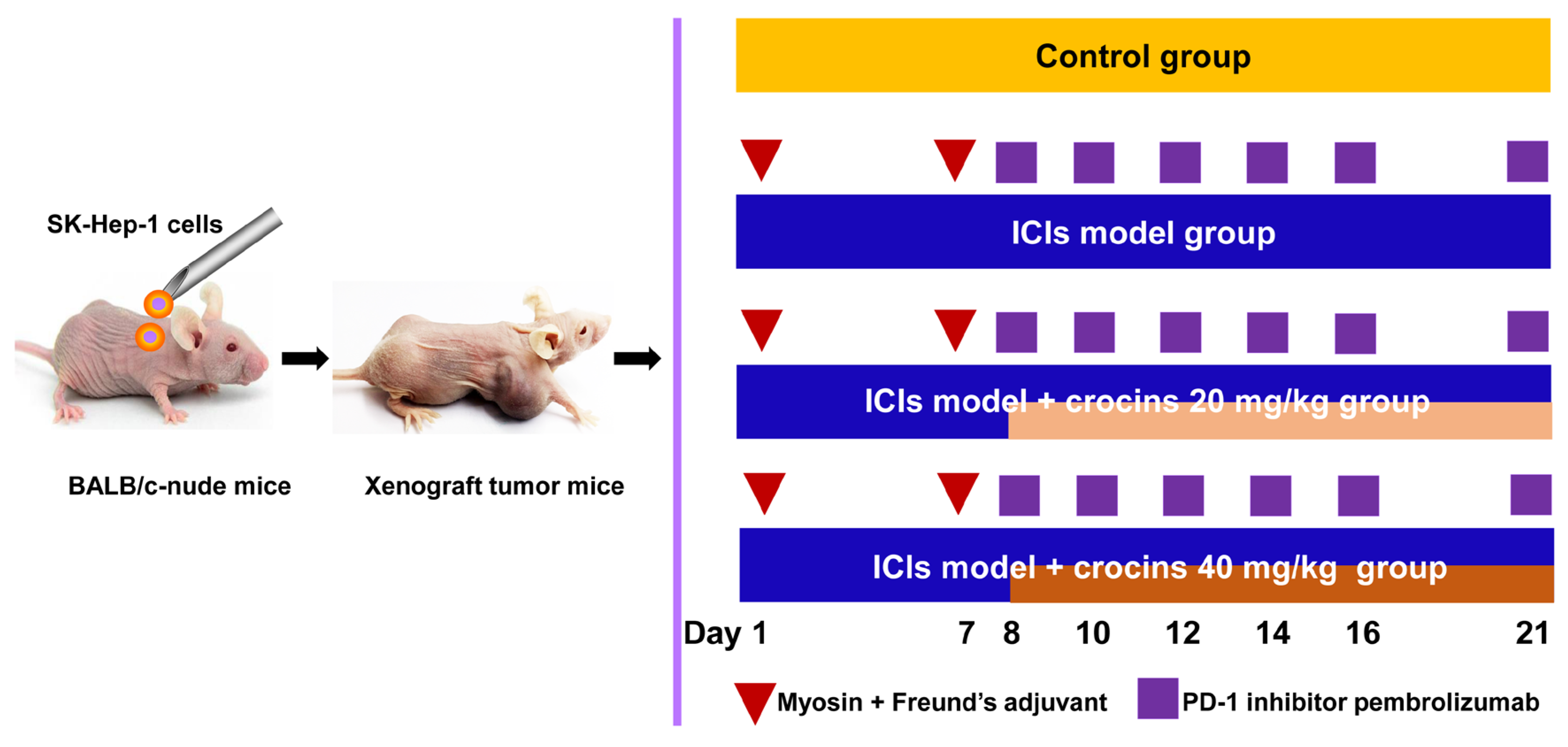 SK-Hep-1 cells

BALB/c-nude mice

Xenograft tumor mice

Control group

ICIs model group

ICIs model + crocins 20 mg/kg group

ICIs model + crocins 40 mg/kg group

Day 1 7 8 10 12 14 16 21

Myosin + Freund's adjuvant

PD-1 inhibitor pembrolizumab